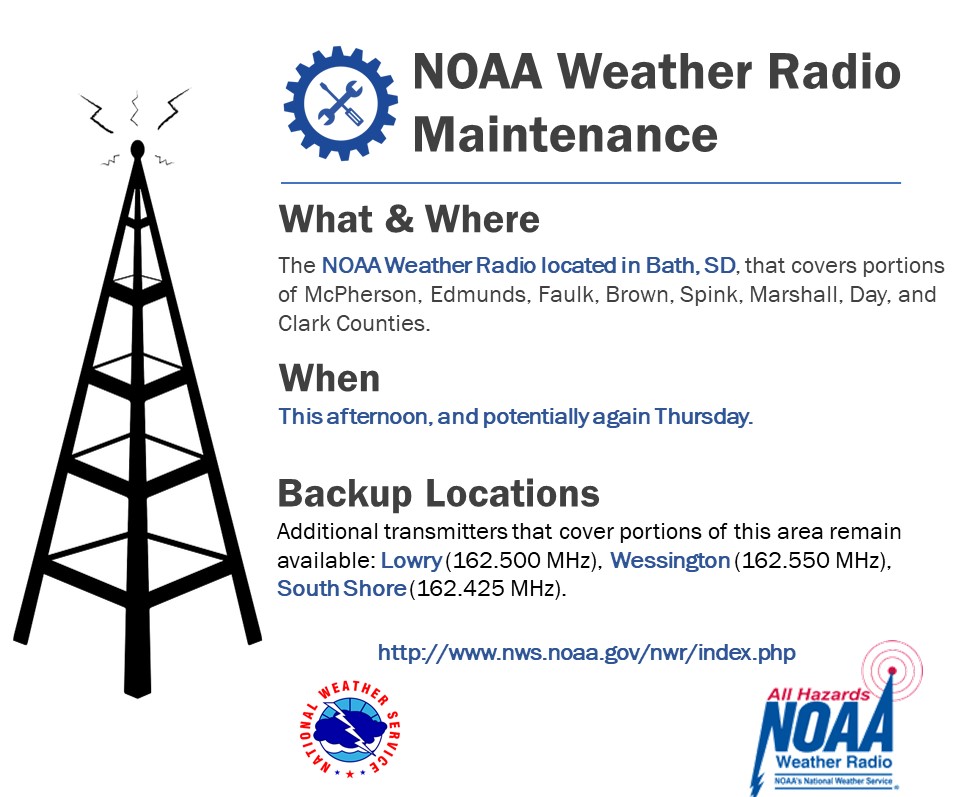 NOAA Weather Radio Maintenance

What & Where

The NOAA Weather Radio located in Bath, SD, that covers portions of McPherson, Edmunds, Faulk, Brown, Spink, Marshall, Day, and Clark Counties.

When

This afternoon, and potentially again Thursday.

Backup Locations

Additional transmitters that cover portions of this area remain available: Lowry (162.500 MHz), Wessington (162.550 MHz), South Shore (162.425 MHz).

http://www.nws.noaa.gov/nwr/index.php

NATIONAL WEATHER SERVICE

All Hazards NOAA Weather Radio NOAA's National Weather Service